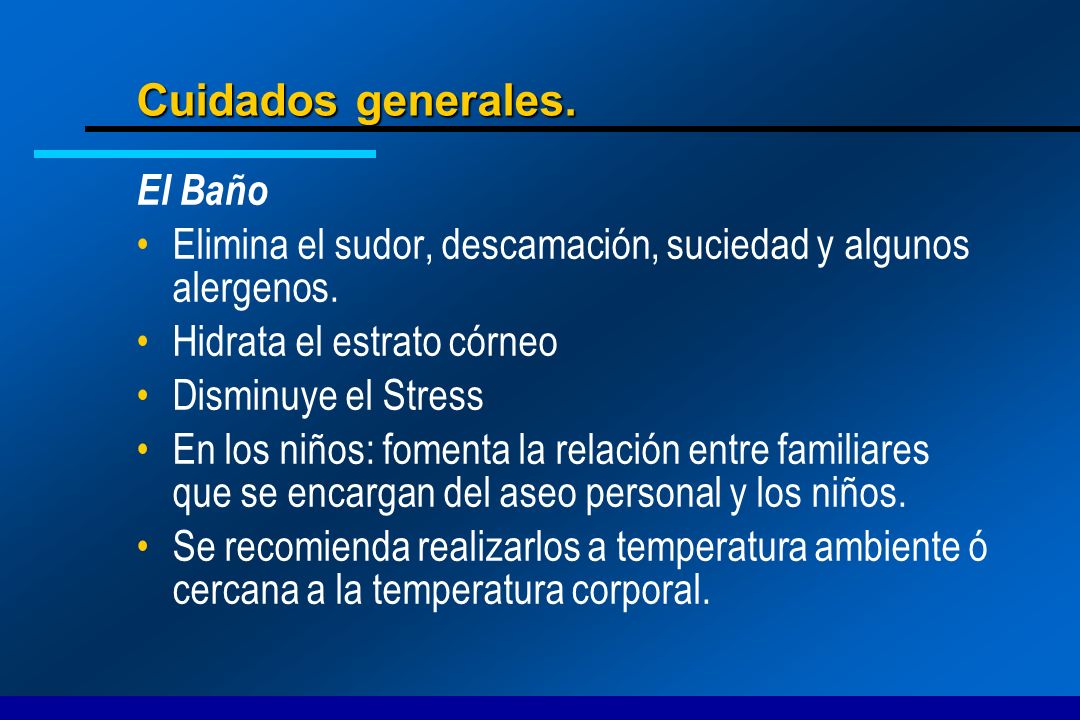 Cuidados generales.

El Baño

• Elimina el sudor, descamación, suciedad y algunos alergenos.
• Hidrata el estrato córneo
• Disminuye el Stress
• En los niños: fomenta la relación entre familiares que se encargan del aseo personal y los niños.
• Se recomienda realizarlos a temperatura ambiente ó cercana a la temperatura corporal.